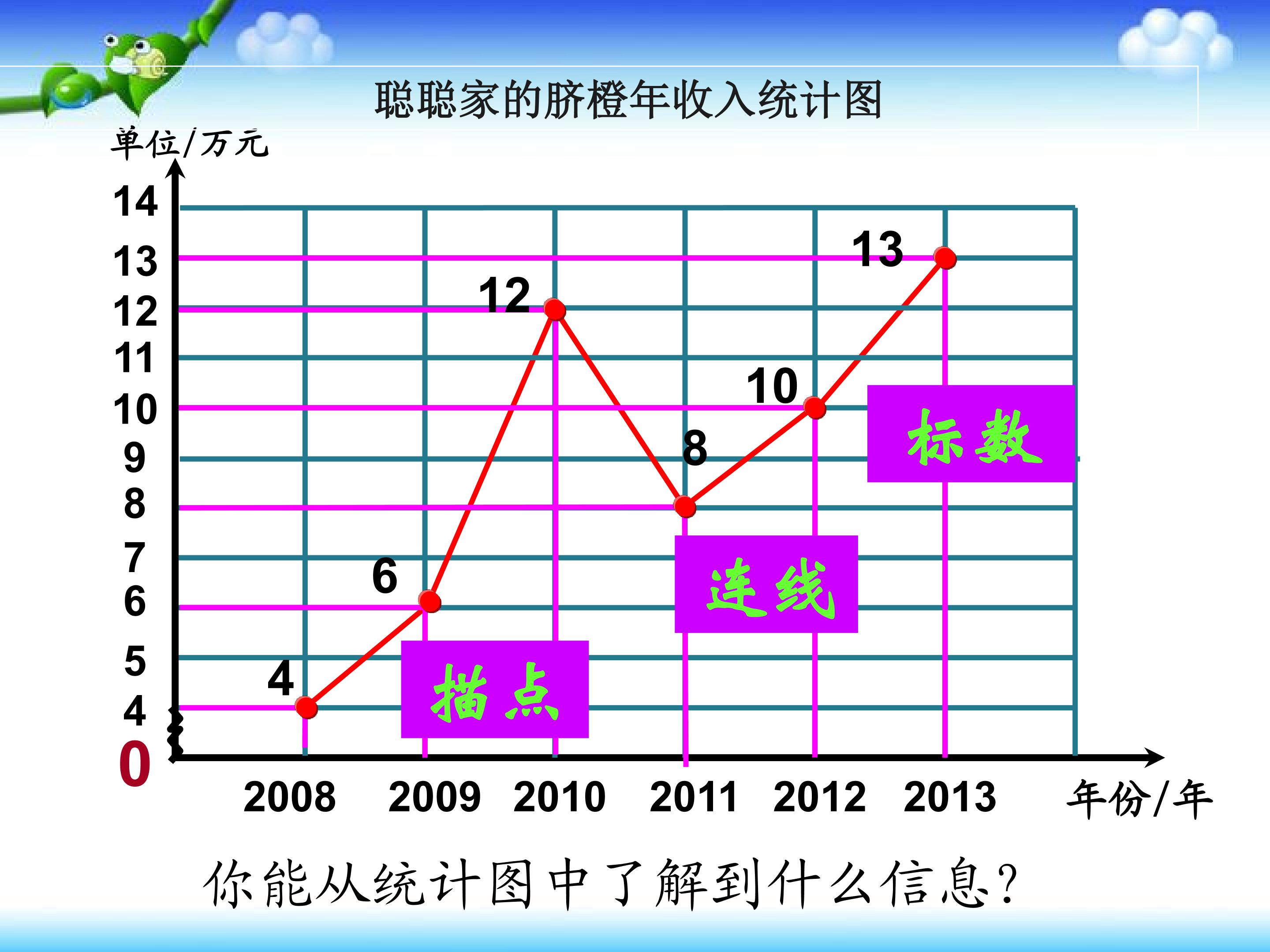 聪聪家的脐橙年收入统计图

单位/万元

14
13
12
11
10
9
8
7
6
5
4
0

13
12
10
8
6
4

标数

连线

描点

2008
2009
2010
2011
2012
2013
年份/年

你能从统计图中了解到什么信息?